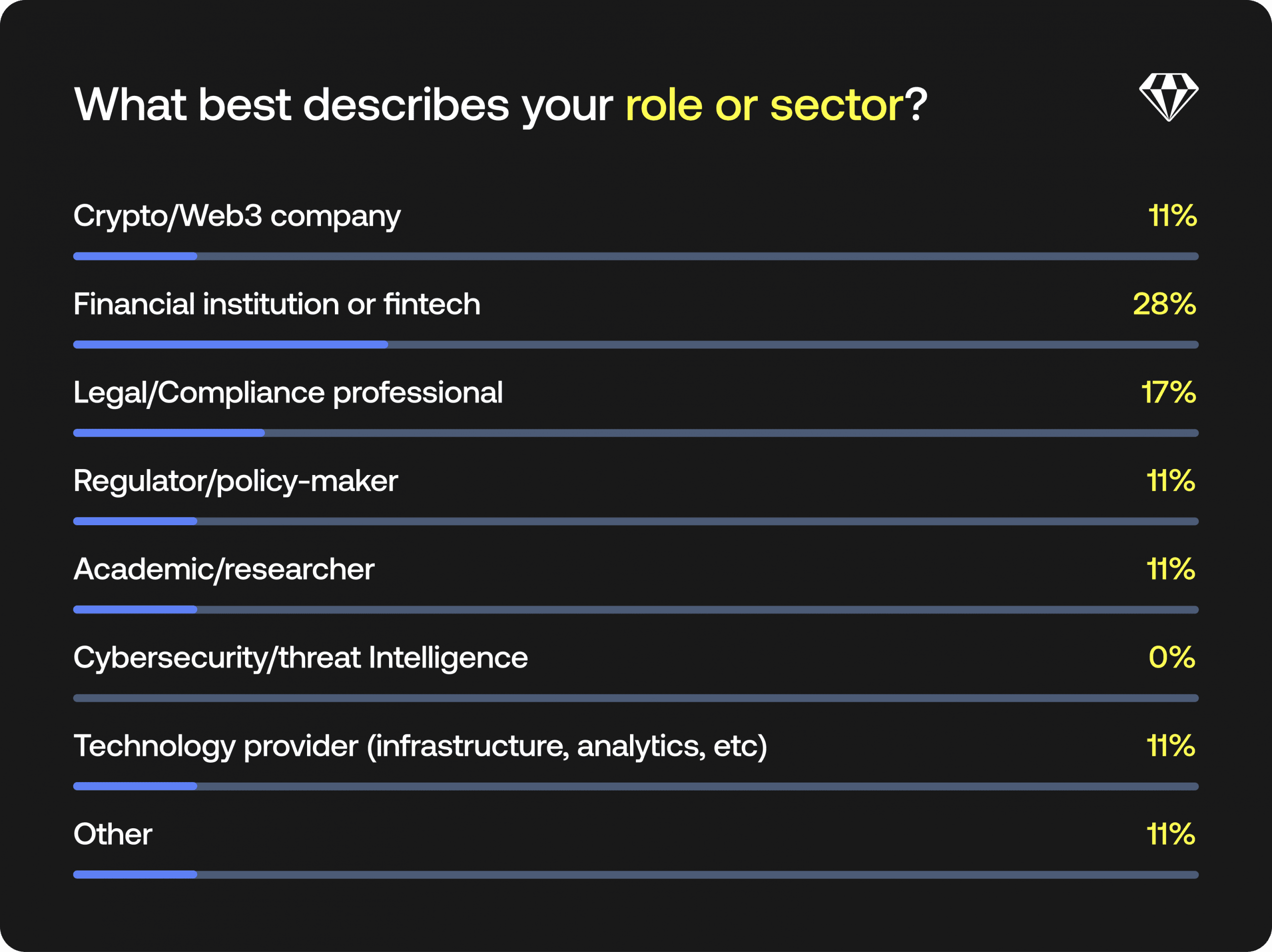 What best describes your role or sector?

Crypto/Web3 company 11%

Financial institution or fintech 28%

Legal/Compliance professional 17%

Regulator/policy-maker 11%

Academic/researcher 11%

Cybersecurity/threat Intelligence 0%

Technology provider (infrastructure, analytics, etc) 11%

Other 11%